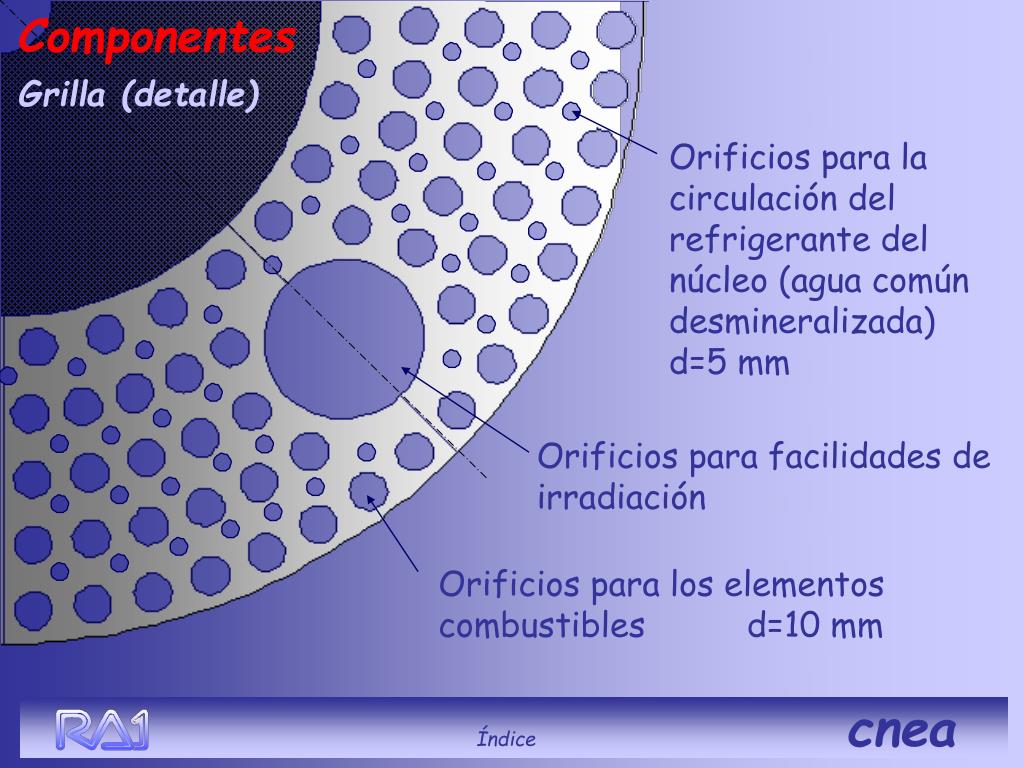 Componentes

Grilla (detalle)

Orificios para la circulación del refrigerante del núcleo (agua común desmineralizada) d=5 mm

Orificios para facilidades de irradiación

Orificios para los elementos combustibles d=10 mm

RA1

Índice

cnea